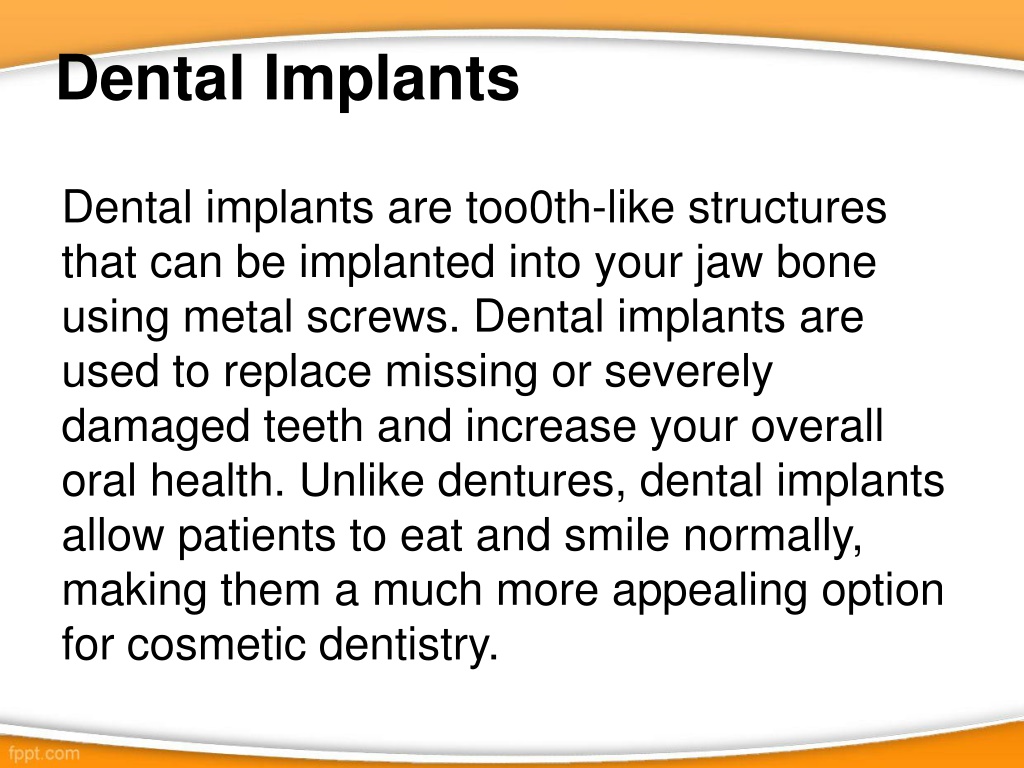 Dental Implants

Dental implants are too0th-like structures that can be implanted into your jaw bone using metal screws. Dental implants are used to replace missing or severely damaged teeth and increase your overall oral health. Unlike dentures, dental implants allow patients to eat and smile normally, making them a much more appealing option for cosmetic dentistry.

fppt.com